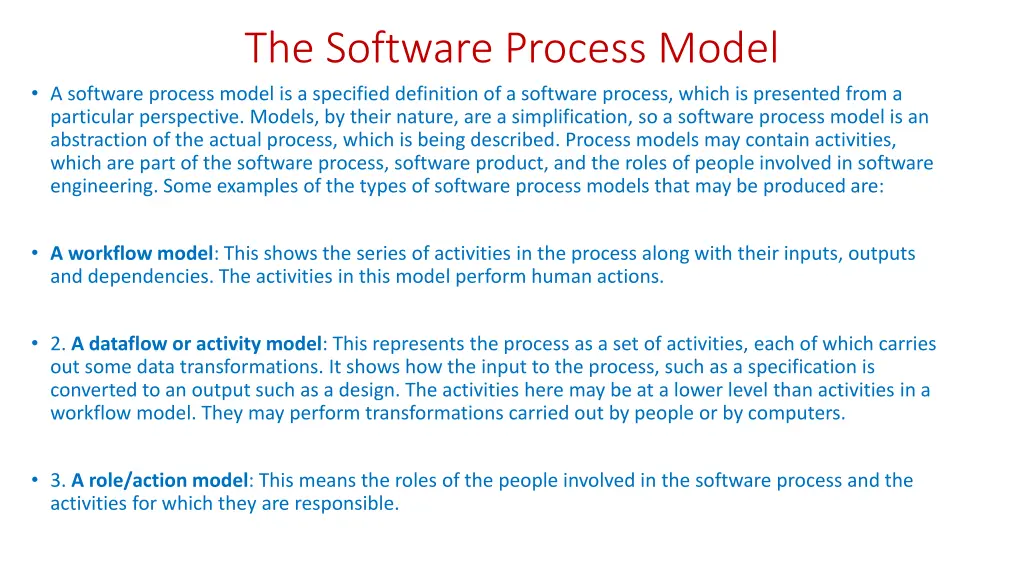 The Software Process Model

• A software process model is a specified definition of a software process, which is presented from a particular perspective. Models, by their nature, are a simplification, so a software process model is an abstraction of the actual process, which is being described. Process models may contain activities, which are part of the software process, software product, and the roles of people involved in software engineering. Some examples of the types of software process models that may be produced are:

• A workflow model: This shows the series of activities in the process along with their inputs, outputs and dependencies. The activities in this model perform human actions.

• 2. A dataflow or activity model: This represents the process as a set of activities, each of which carries out some data transformations. It shows how the input to the process, such as a specification is converted to an output such as a design. The activities here may be at a lower level than activities in a workflow model. They may perform transformations carried out by people or by computers.

• 3. A role/action model: This means the roles of the people involved in the software process and the activities for which they are responsible.